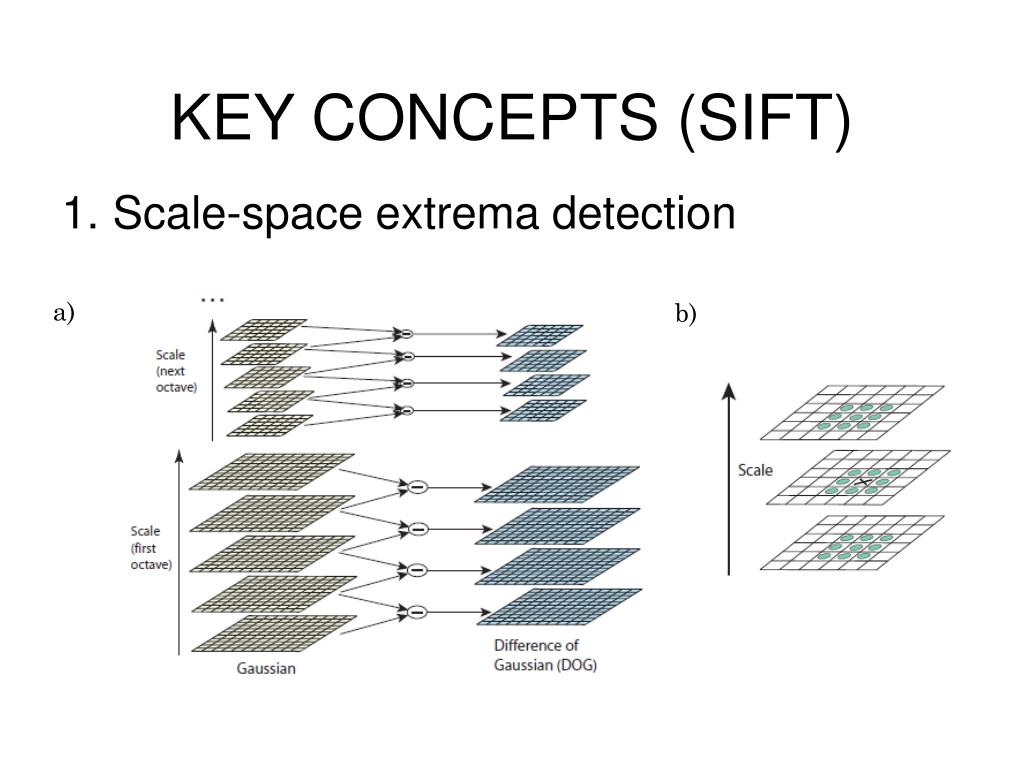 KEY CONCEPTS (SIFT)

1. Scale-space extrema detection

a)

...

Scale (next octave)

Scale (first octave)

Gaussian

Difference of Gaussian (DOG)

b)

Scale